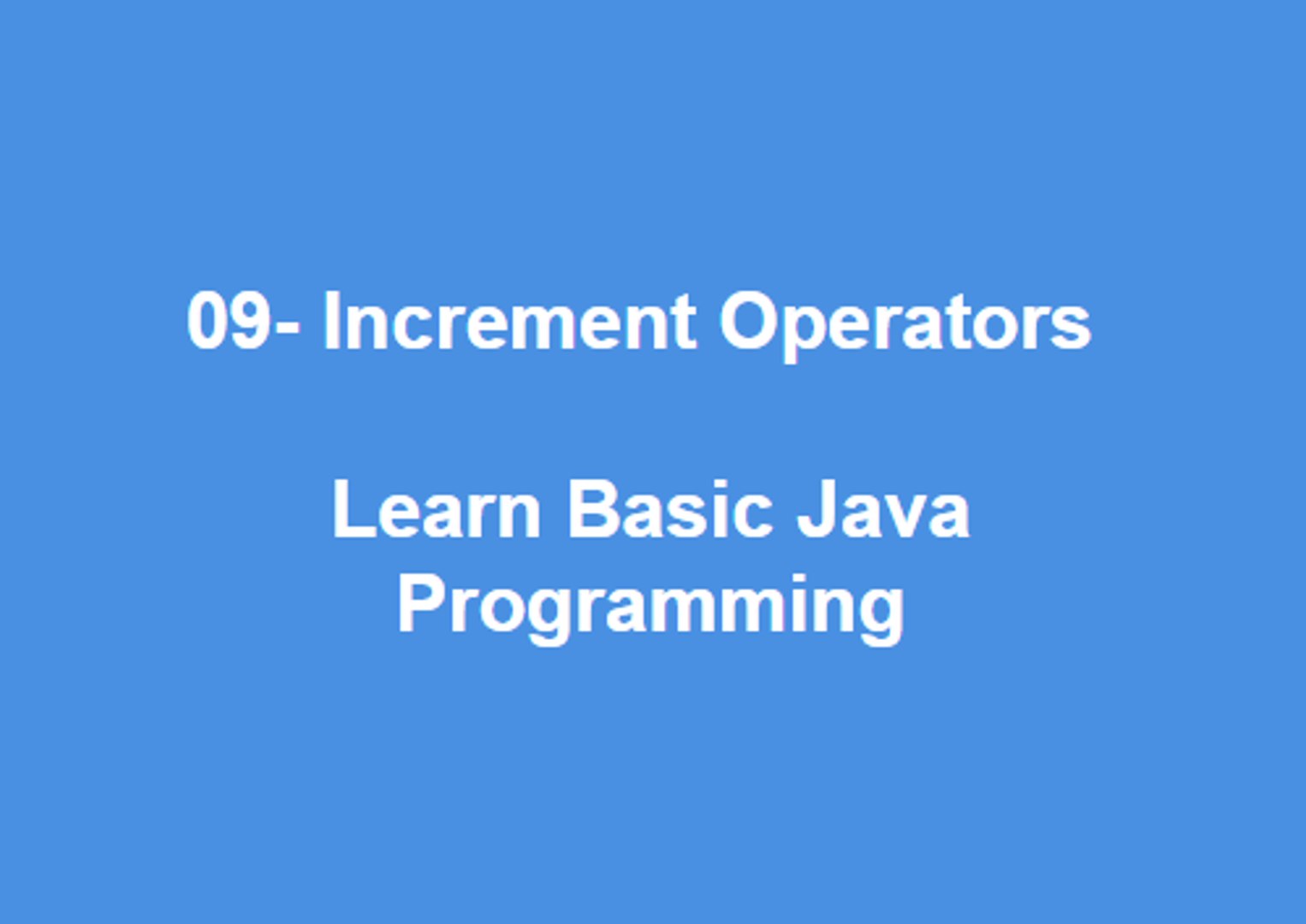 09- Increment Operators

Learn Basic Java Programming